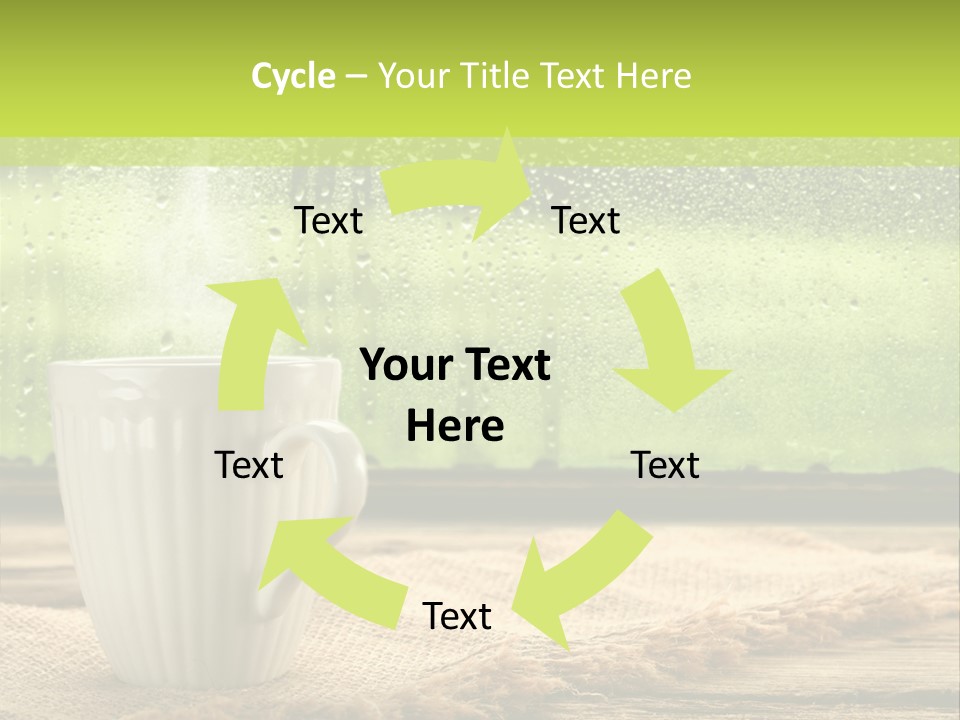 Cycle – Your Title Text Here

Text

Text

Your Text Here

Text

Text

Text